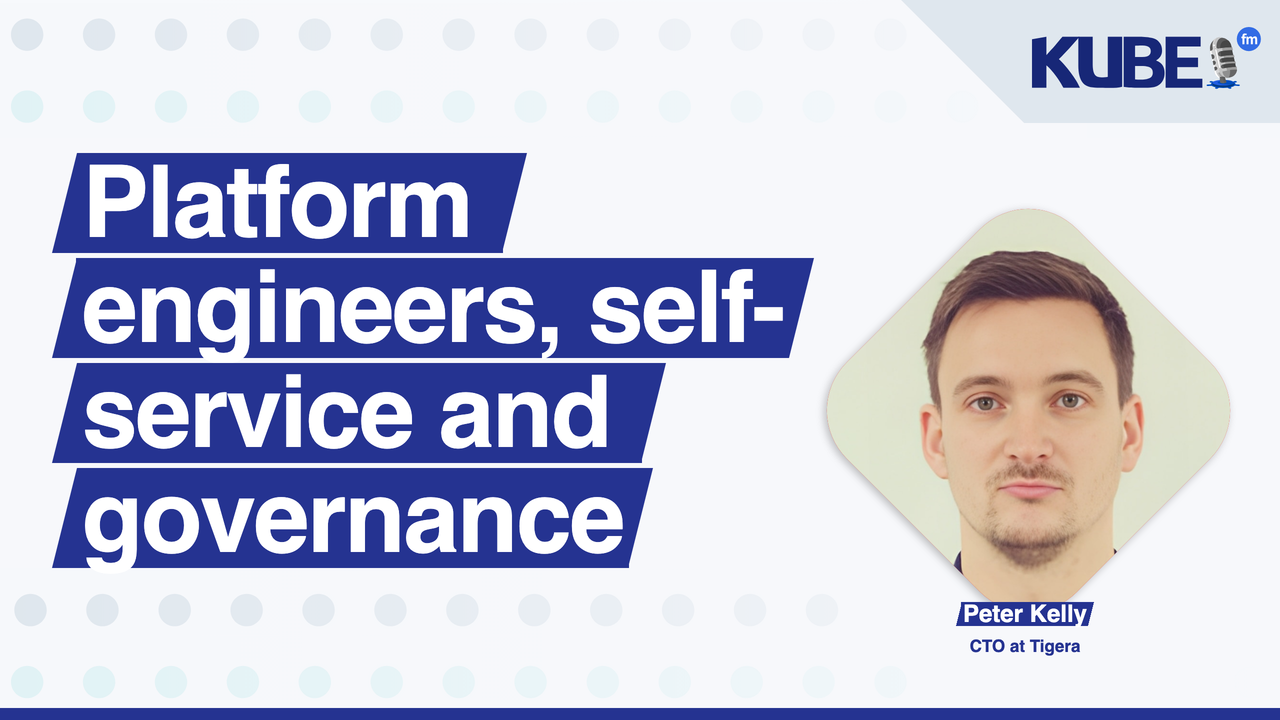 KUBE fm

Platform engineers, self-service and governance

Peter Kelly
CTO at Tigera